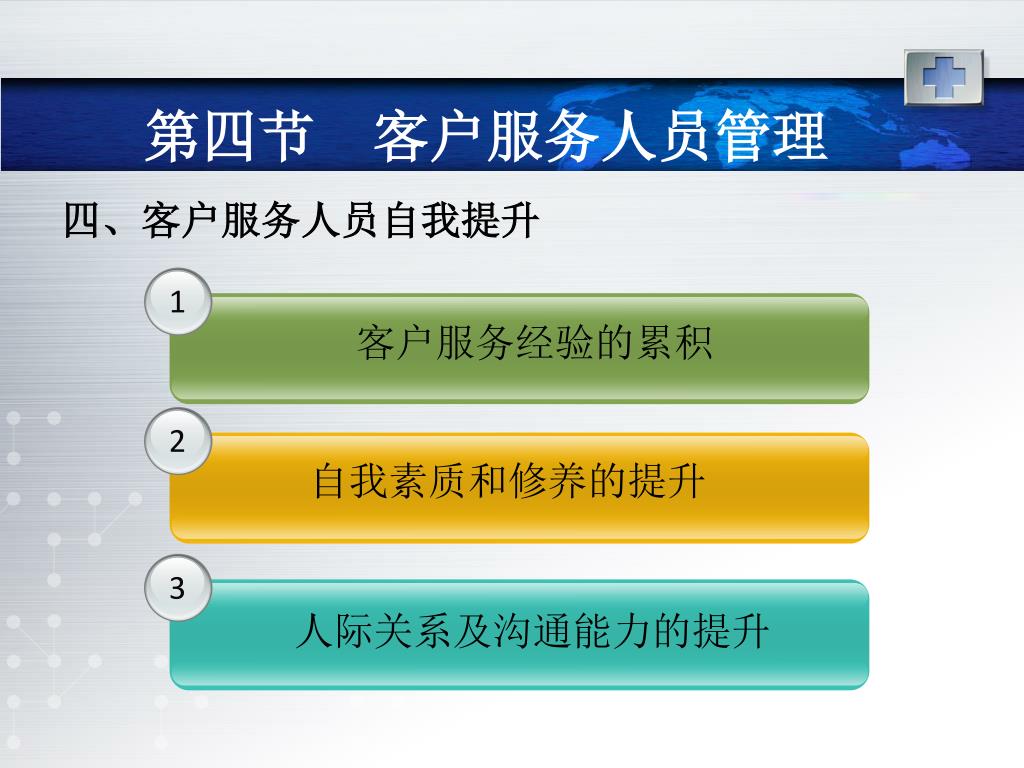 第四节　客户服务人员管理

四、客户服务人员自我提升

1
客户服务经验的累积

2
自我素质和修养的提升

3
人际关系及沟通能力的提升